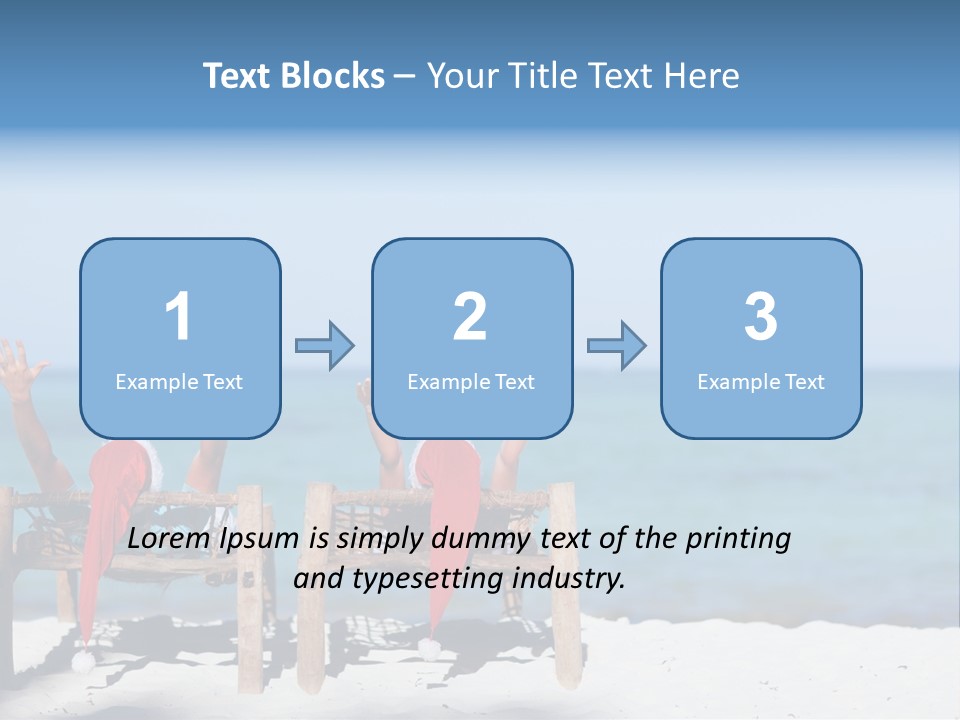 Text Blocks – Your Title Text Here

1
Example Text

2
Example Text

3
Example Text

Lorem Ipsum is simply dummy text of the printing and typesetting industry.